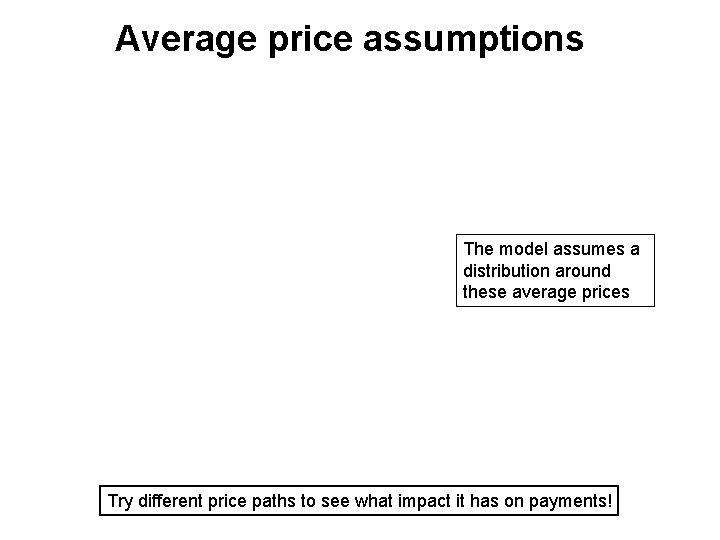 Average price assumptions

The model assumes a distribution around these average prices

Try different price paths to see what impact it has on payments!